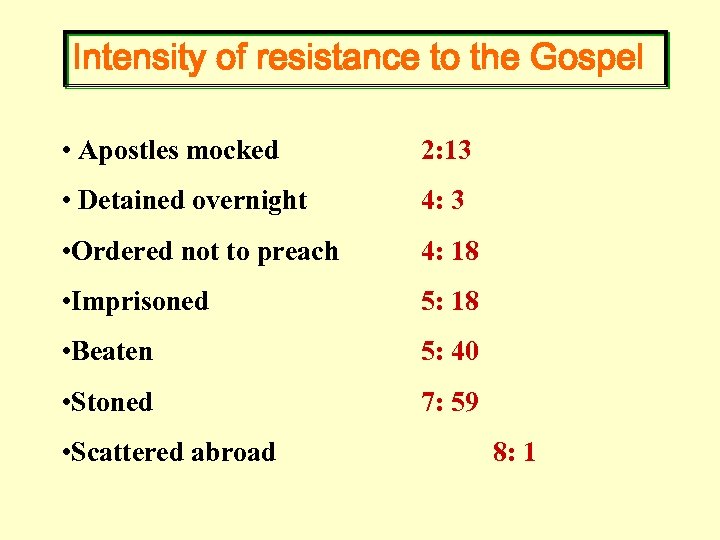 Intensity of resistance to the Gospel

• Apostles mocked 2:13

• Detained overnight 4: 3

•Ordered not to preach 4: 18

•Imprisoned 5: 18

•Beaten 5: 40

•Stoned 7: 59

•Scattered abroad 8: 1